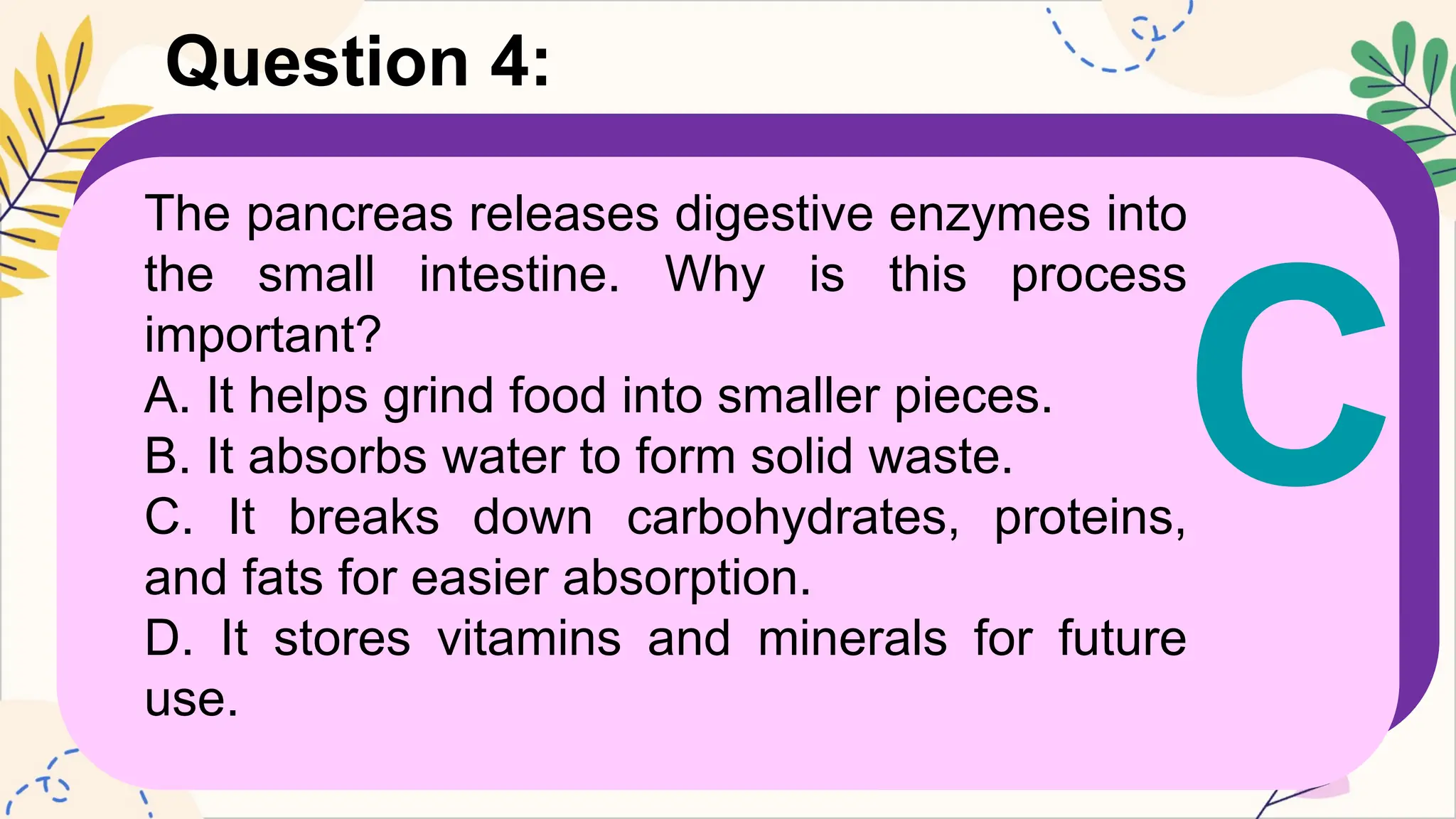 Question 4:

The pancreas releases digestive enzymes into the small intestine. Why is this process important?
A. It helps grind food into smaller pieces.
B. It absorbs water to form solid waste.
C. It breaks down carbohydrates, proteins, and fats for easier absorption.
D. It stores vitamins and minerals for future use.

C